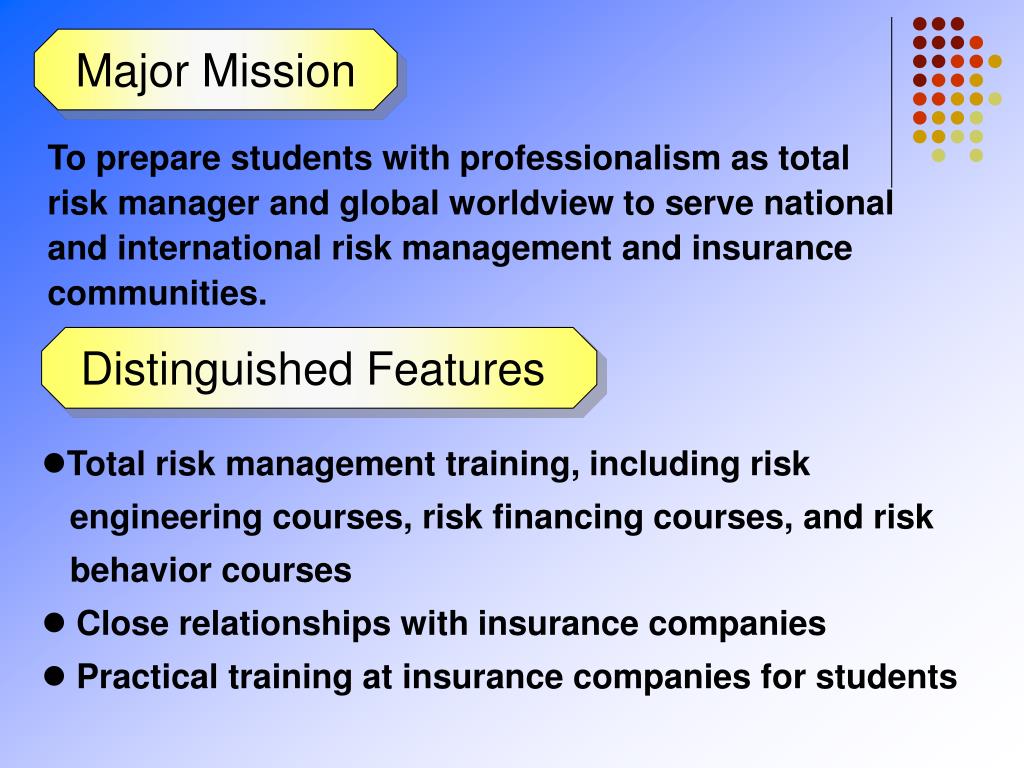 Major Mission

To prepare students with professionalism as total risk manager and global worldview to serve national and international risk management and insurance communities.

Distinguished Features

●Total risk management training, including risk engineering courses, risk financing courses, and risk behavior courses

● Close relationships with insurance companies

● Practical training at insurance companies for students